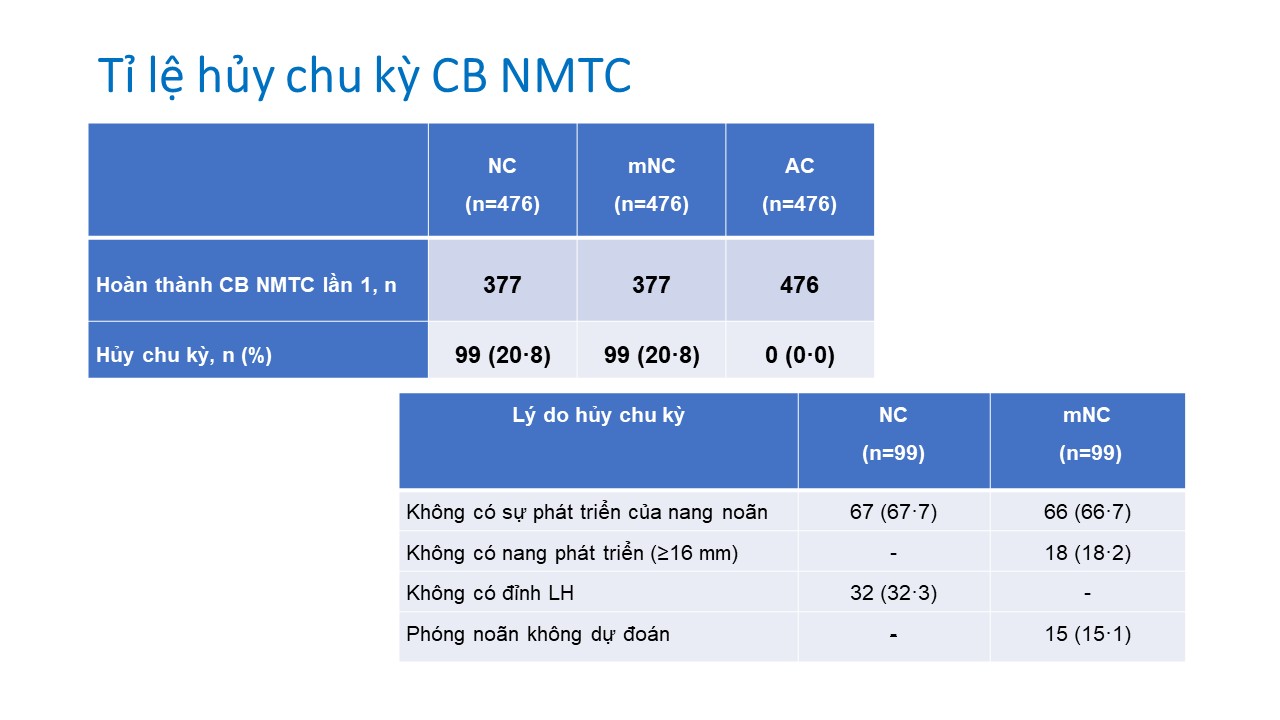 Tỉ lệ hủy chu kỳ CB NMTC

| | NC (n=476) | mNC (n=476) | AC (n=476) |
|---|---|---|---|
| Hoàn thành CB NMTC lần 1, n | 377 | 377 | 476 |
| Hủy chu kỳ, n (%) | 99 (20·8) | 99 (20·8) | 0 (0·0) |

| Lý do hủy chu kỳ | NC (n=99) | mNC (n=99) |
|---|---|---|
| Không có sự phát triển của nang noãn | 67 (67·7) | 66 (66·7) |
| Không có nang phát triển (≥16 mm) | - | 18 (18·2) |
| Không có đỉnh LH | 32 (32·3) | - |
| Phóng noãn không dự đoán | - | 15 (15·1) |